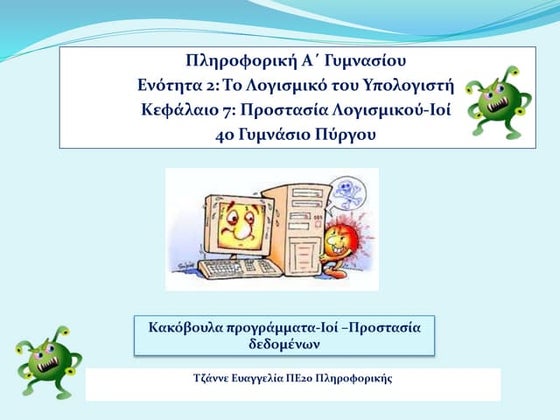 Πληροφορική Α΄ Γυμνασίου
Ενότητα 2: Το Λογισμικό του Υπολογιστή
Κεφάλαιο 7: Προστασία Λογισμικού-Ιοί
4ο Γυμνάσιο Πύργου

Κακόβουλα προγράμματα-Ιοί –Προστασία δεδομένων

Τζάννε Ευαγγελία ΠΕ20 Πληροφορικής